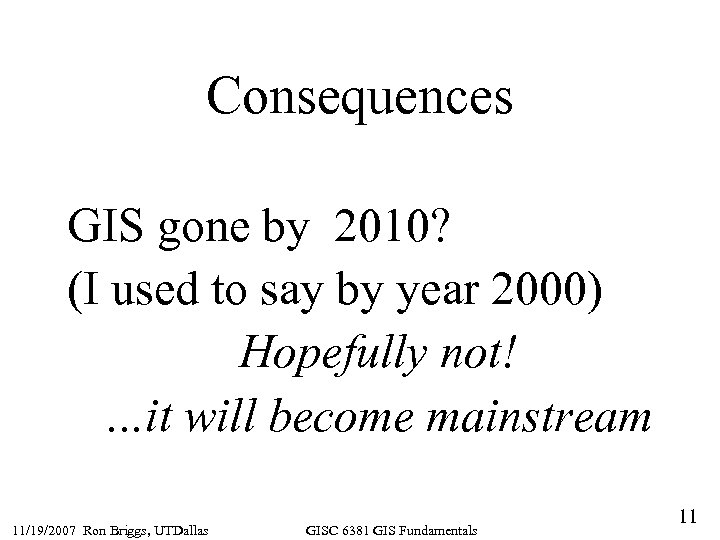 Consequences

GIS gone by 2010?
(I used to say by year 2000)
Hopefully not!
...it will become mainstream

11/19/2007 Ron Briggs, UTDallas GISC 6381 GIS Fundamentals 11